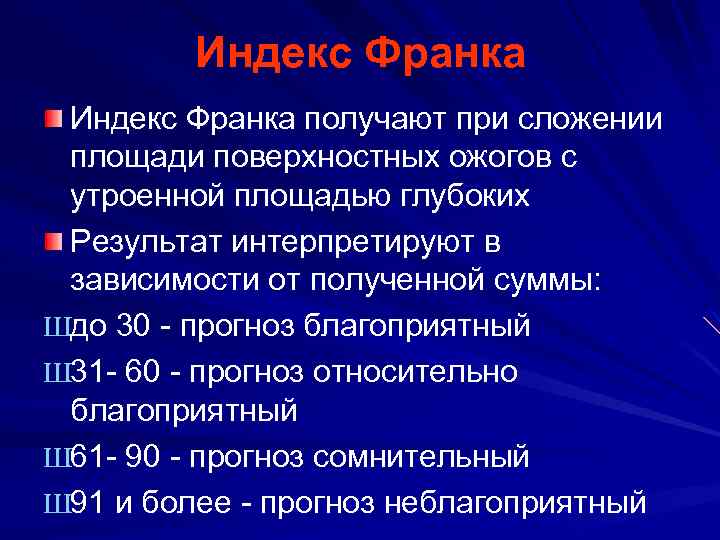 Индекс Франка

Индекс Франка получают при сложении площади поверхностных ожогов с утроенной площадью глубоких

Результат интерпретируют в зависимости от полученной суммы:

Шдо 30 - прогноз благоприятный

Ш31- 60 - прогноз относительно благоприятный

Ш61- 90 - прогноз сомнительный

Ш91 и более - прогноз неблагоприятный